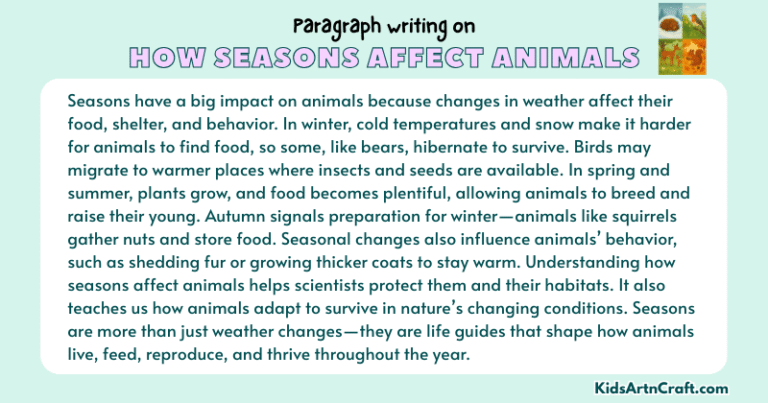 Paragraph writing on
HOW SEASONS AFFECT ANIMALS

Seasons have a big impact on animals because changes in weather affect their food, shelter, and behavior. In winter, cold temperatures and snow make it harder for animals to find food, so some, like bears, hibernate to survive. Birds may migrate to warmer places where insects and seeds are available. In spring and summer, plants grow, and food becomes plentiful, allowing animals to breed and raise their young. Autumn signals preparation for winter—animals like squirrels gather nuts and store food. Seasonal changes also influence animals' behavior, such as shedding fur or growing thicker coats to stay warm. Understanding how seasons affect animals helps scientists protect them and their habitats. It also teaches us how animals adapt to survive in nature's changing conditions. Seasons are more than just weather changes—they are life guides that shape how animals live, feed, reproduce, and thrive throughout the year.

KidsArtnCraft.com